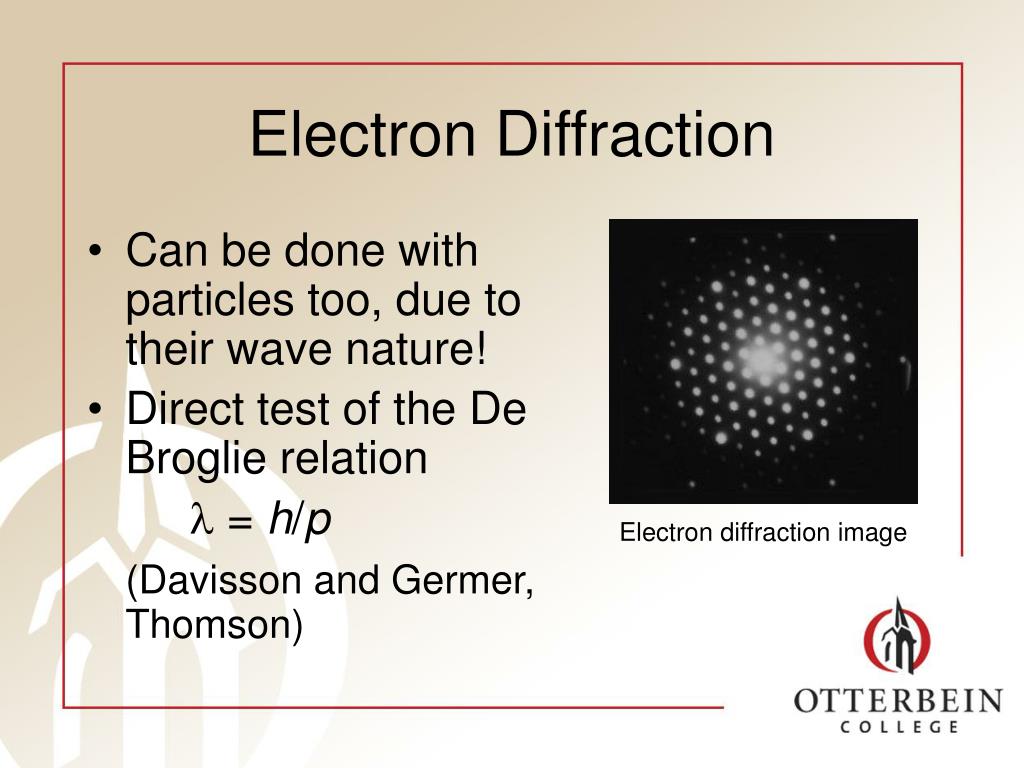 Electron Diffraction

• Can be done with particles too, due to their wave nature!
• Direct test of the De Broglie relation

$\lambda = h/p$

(Davisson and Germer, Thomson)

Electron diffraction image

OTTERBEIN
COLLEGE